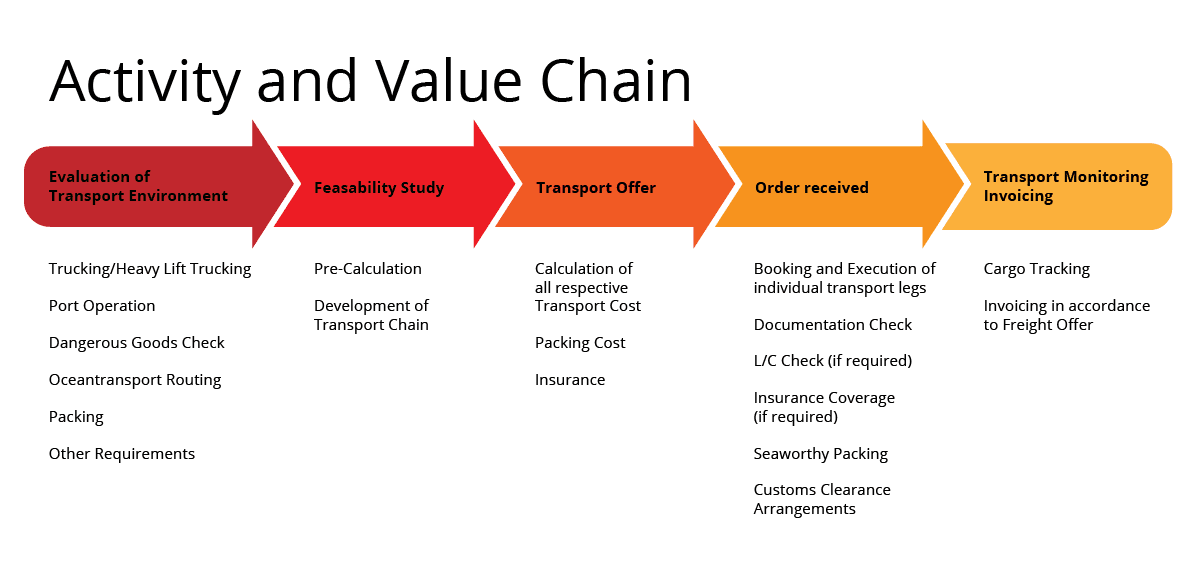 Activity and Value Chain

Evaluation of Transport Environment

Trucking/Heavy Lift Trucking

Port Operation

Dangerous Goods Check

Oceantransport Routing

Packing

Other Requirements

Feasability Study

Pre-Calculation

Development of Transport Chain

Transport Offer

Calculation of all respective Transport Cost

Packing Cost

Insurance

Order received

Booking and Execution of individual transport legs

Documentation Check

L/C Check (if required)

Insurance Coverage (if required)

Seaworthy Packing

Customs Clearance Arrangements

Transport Monitoring Invoicing

Cargo Tracking

Invoicing in accordance to Freight Offer